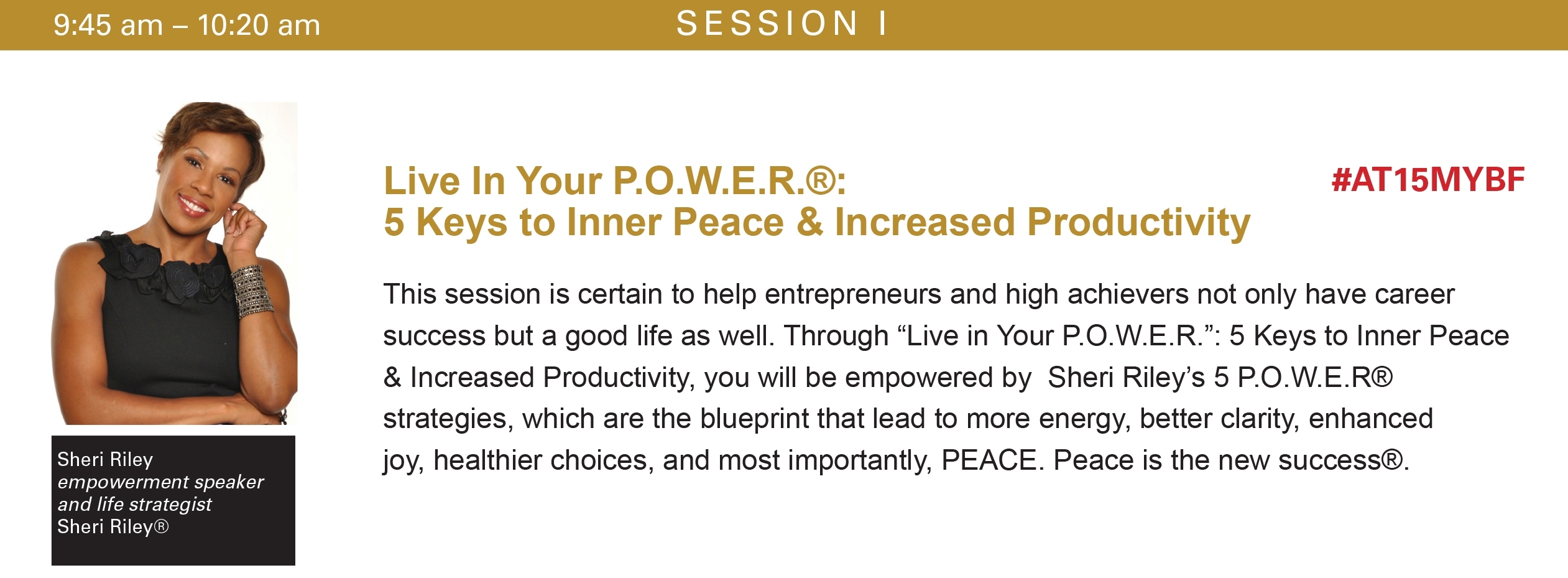 9:45 am – 10:20 am

SESSION I

Sheri Riley
empowerment speaker and life strategist
Sheri Riley®

Live In Your P.O.W.E.R.®:
5 Keys to Inner Peace & Increased Productivity

#AT15MYBF

This session is certain to help entrepreneurs and high achievers not only have career success but a good life as well. Through “Live in Your P.O.W.E.R.”: 5 Keys to Inner Peace & Increased Productivity, you will be empowered by Sheri Riley’s 5 P.O.W.E.R® strategies, which are the blueprint that lead to more energy, better clarity, enhanced joy, healthier choices, and most importantly, PEACE. Peace is the new success®.